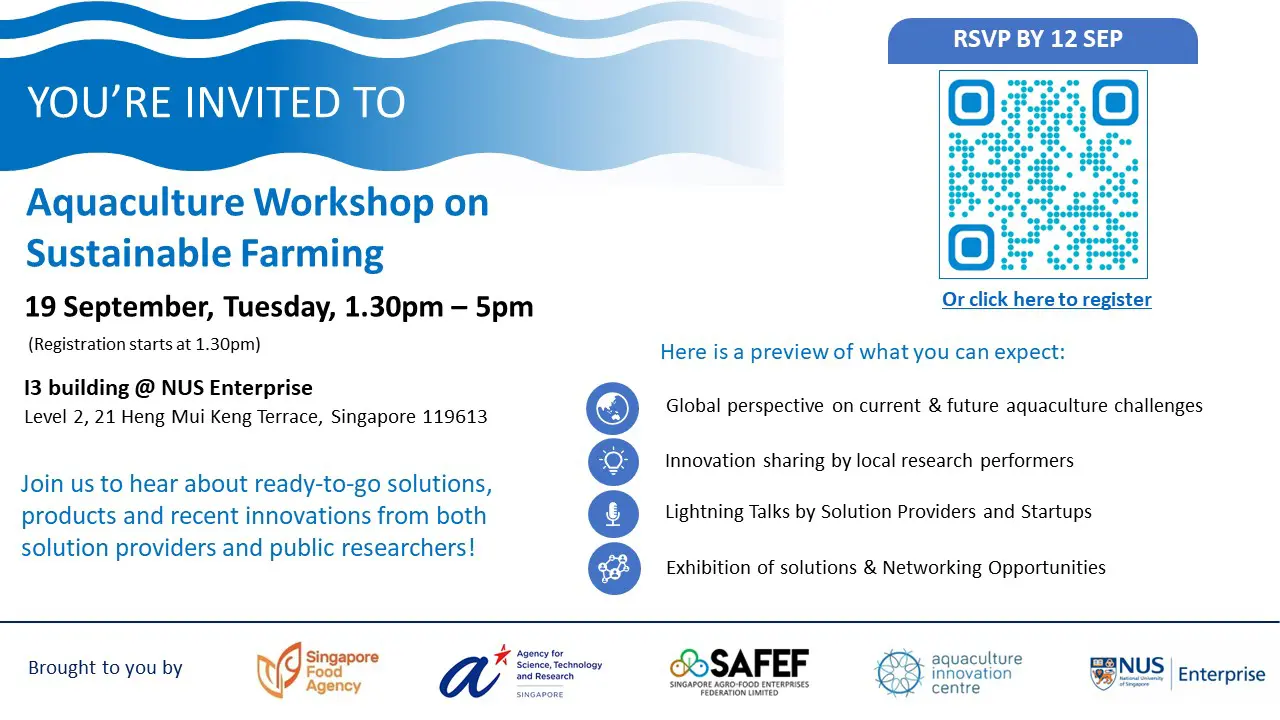 YOU'RE INVITED TO

Aquaculture Workshop on Sustainable Farming

19 September, Tuesday, 1.30pm – 5pm

(Registration starts at 1.30pm)

I3 building @ NUS Enterprise
Level 2, 21 Heng Mui Keng Terrace, Singapore 119613

Join us to hear about ready-to-go solutions, products and recent innovations from both solution providers and public researchers!

RSVP BY 12 SEP

Or click here to register

Here is a preview of what you can expect:

Global perspective on current & future aquaculture challenges

Innovation sharing by local research performers

Lightning Talks by Solution Providers and Startups

Exhibition of solutions & Networking Opportunities

Brought to you by

Singapore Food Agency

Agency for Science, Technology and Research SINGAPORE

SAFEF SINGAPORE AGRO-FOOD ENTERPRISES FEDERATION LIMITED

aquaculture innovation centre

NUS National University of Singapore Enterprise